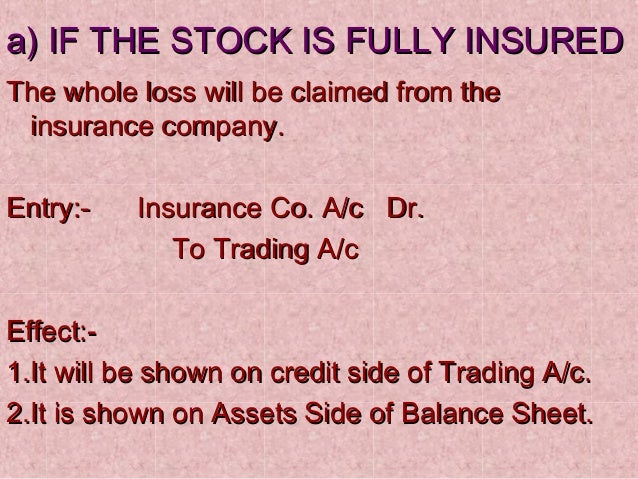 a) IF THE STOCK IS FULLY INSURED

The whole loss will be claimed from the insurance company.

Entry:- Insurance Co. A/c Dr.
To Trading A/c

Effect:-
1.It will be shown on credit side of Trading A/c.
2.It is shown on Assets Side of Balance Sheet.